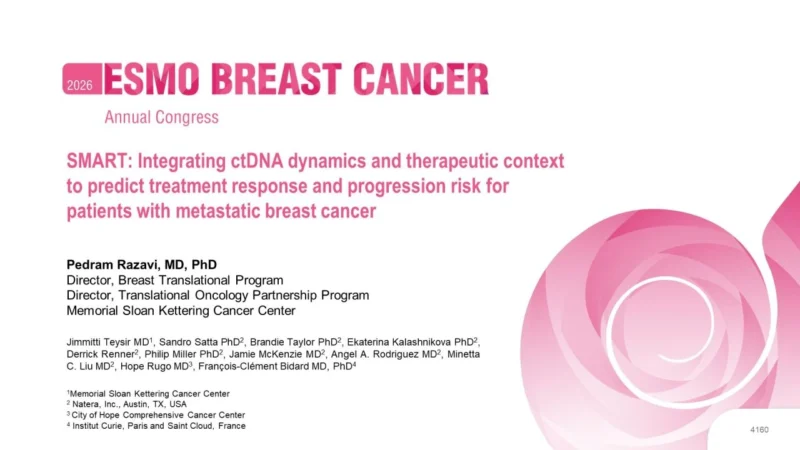 2026 ESMO BREAST CANCER
Annual Congress

SMART: Integrating ctDNA dynamics and therapeutic context to predict treatment response and progression risk for patients with metastatic breast cancer

Pedram Razavi, MD, PhD
Director, Breast Translational Program
Director, Translational Oncology Partnership Program
Memorial Sloan Kettering Cancer Center

Jimmitti Teysir MD$^1$, Sandro Satta PhD$^2$, Brandie Taylor PhD$^2$, Ekaterina Kalashnikova PhD$^2$, Derrick Renner$^2$, Philip Miller PhD$^2$, Jamie McKenzie MD$^2$, Angel A. Rodriguez MD$^2$, Minetta C. Liu MD$^2$, Hope Rugo MD$^3$, François-Clément Bidard MD, PhD$^4$

$^1$Memorial Sloan Kettering Cancer Center
$^2$ Natera, Inc., Austin, TX, USA
$^3$ City of Hope Comprehensive Cancer Center
$^4$ Institut Curie, Paris and Saint Cloud, France

4160